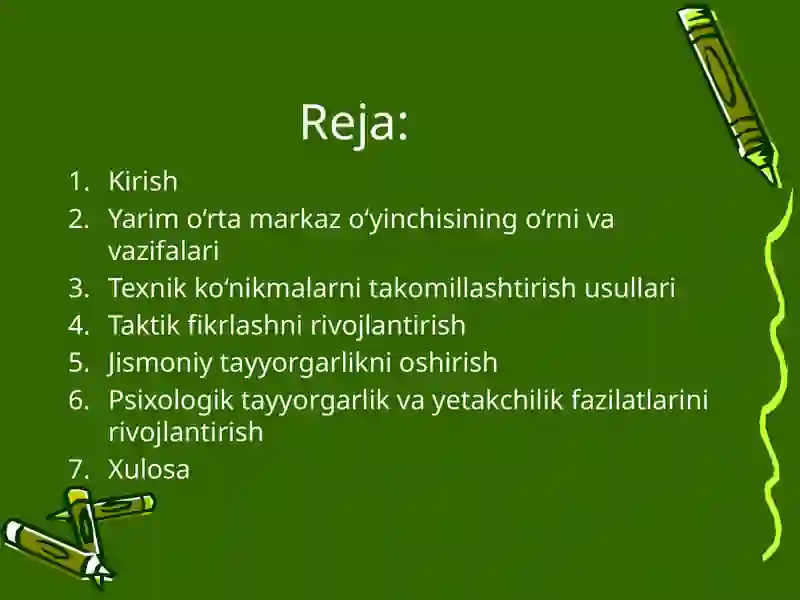 Reja:

1. Kirish
2. Yarim o‘rta markaz o‘yinchisining o‘rni va vazifalari
3. Texnik ko‘nikmalarni takomillashtirish usullari
4. Taktik fikrlashni rivojlantirish
5. Jismoniy tayyorgarlikni oshirish
6. Psixologik tayyorgarlik va yetakchilik fazilatlarini rivojlantirish
7. Xulosa